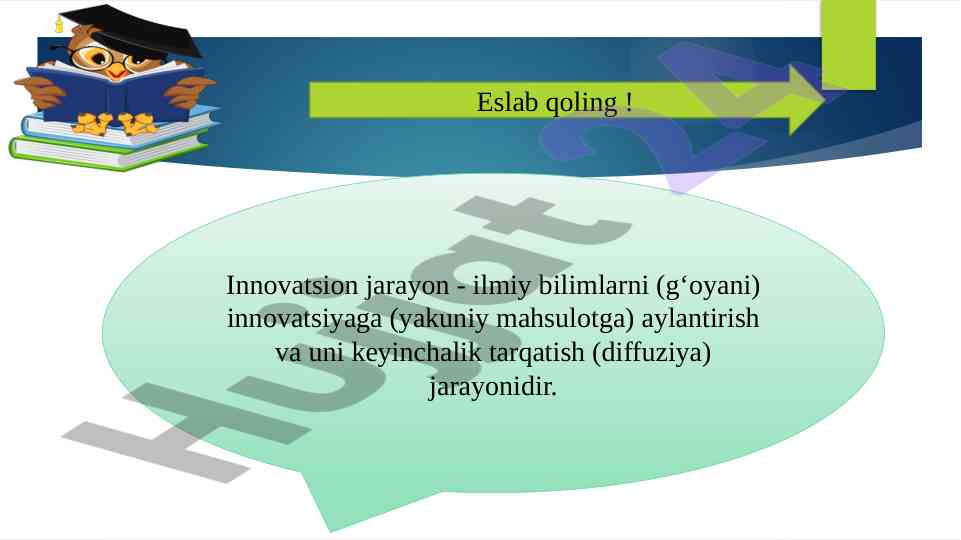 Eslab qoling !

Innovatsion jarayon - ilmiy bilimlarni (g‘oyani) innovatsiyaga (yakuniy mahsulotga) aylantirish va uni keyinchalik tarqatish (diffuziya) jarayonidir.

Hujjat 24